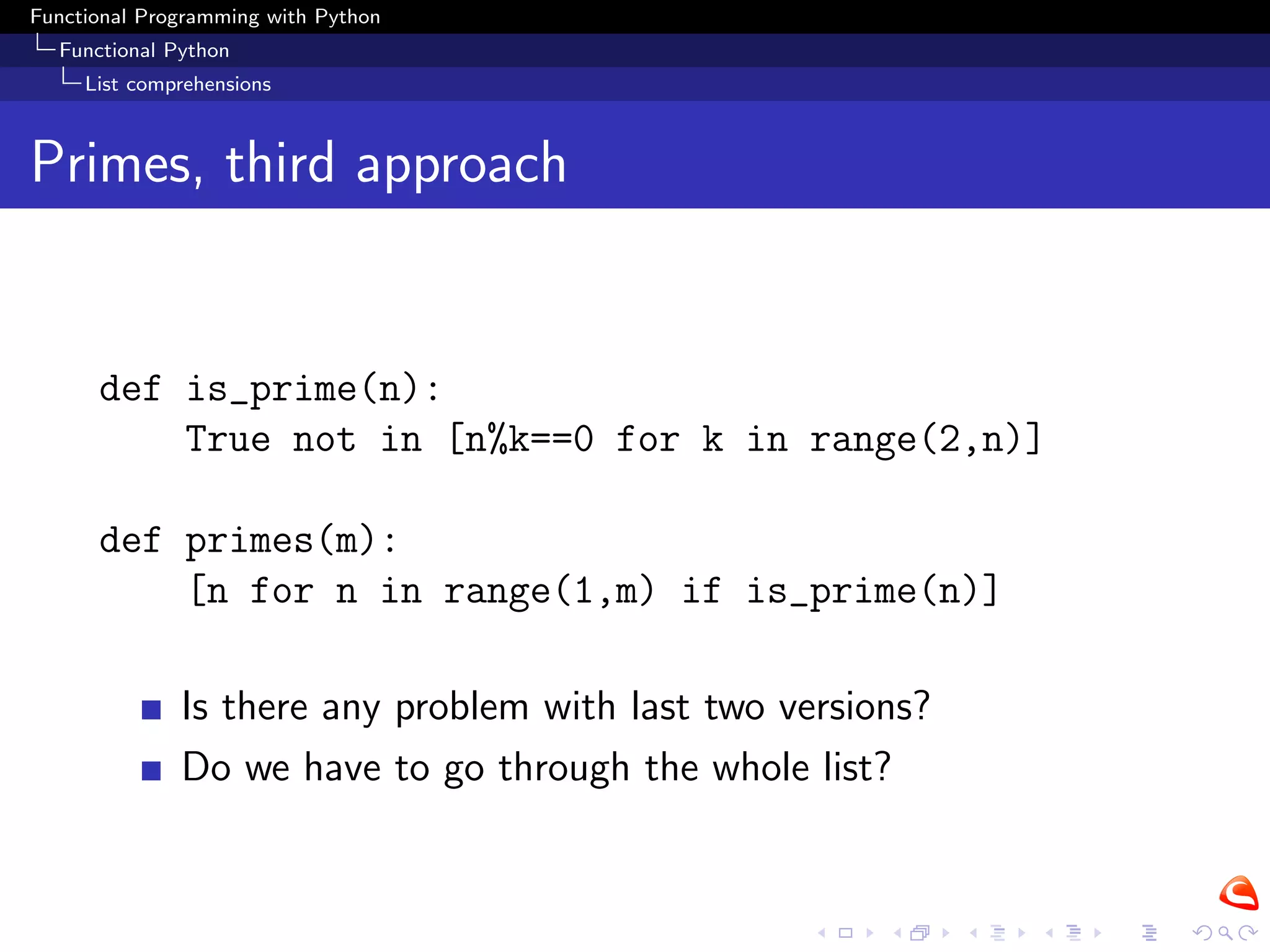 Functional Programming with Python
Functional Python
List comprehensions

Primes, third approach

def is_prime(n):
    True not in [n%k==0 for k in range(2,n)]

def primes(m):
    [n for n in range(1,m) if is_prime(n)]

Is there any problem with last two versions?

Do we have to go through the whole list?